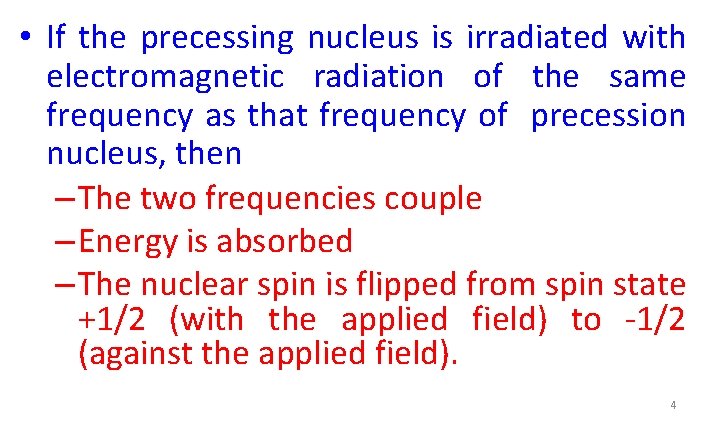 • If the precessing nucleus is irradiated with electromagnetic radiation of the same frequency as that frequency of precession nucleus, then

– The two frequencies couple

– Energy is absorbed

– The nuclear spin is flipped from spin state +1/2 (with the applied field) to -1/2 (against the applied field).

4